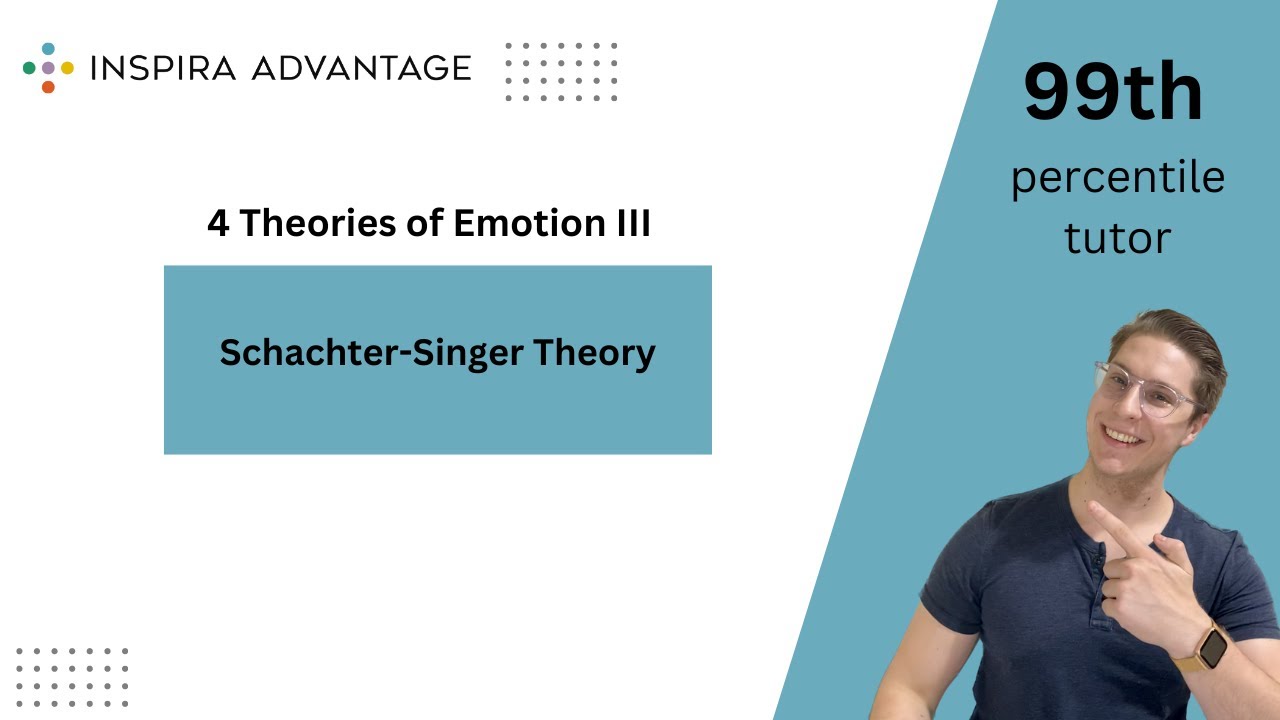 INSPIRA ADVANTAGE

4 Theories of Emotion III

Schachter-Singer Theory

99th
percentile
tutor